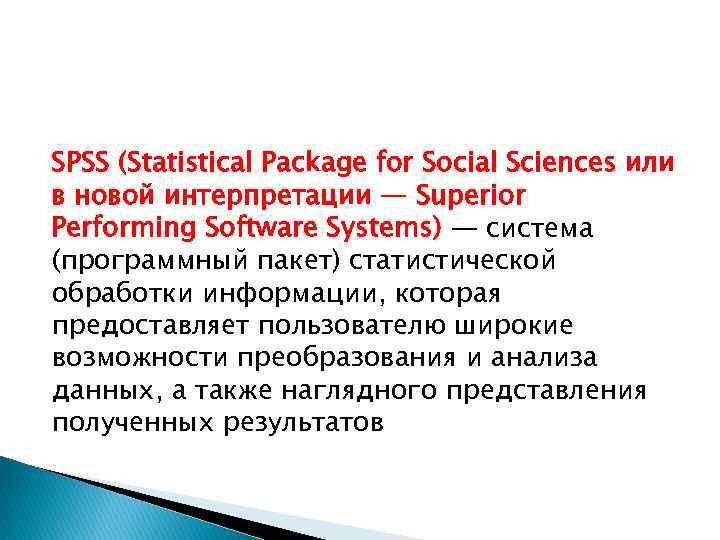 SPSS (Statistical Package for Social Sciences или в новой интерпретации — Superior Performing Software Systems) — система (программный пакет) статистической обработки информации, которая предоставляет пользователю широкие возможности преобразования и анализа данных, а также наглядного представления полученных результатов